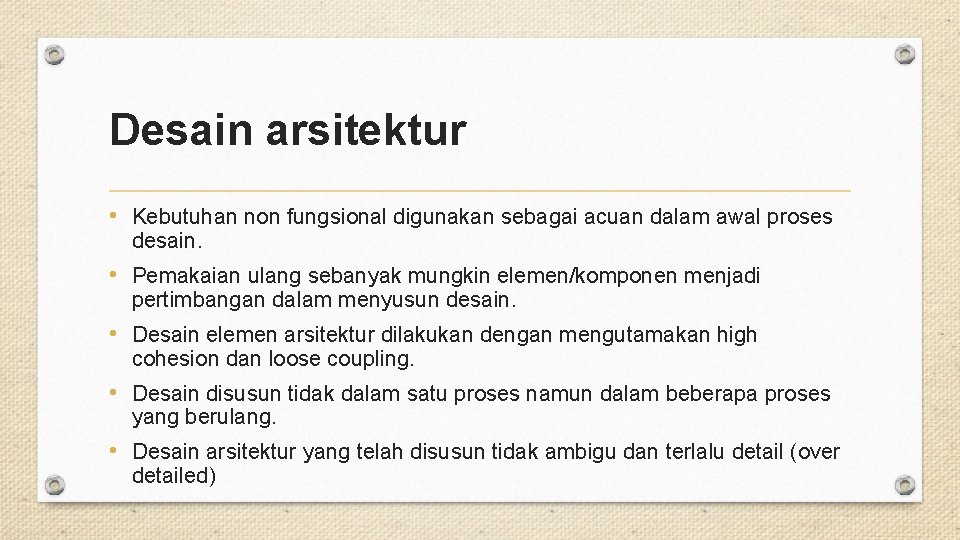 Desain arsitektur

• Kebutuhan non fungsional digunakan sebagai acuan dalam awal proses desain.
• Pemakaian ulang sebanyak mungkin elemen/komponen menjadi pertimbangan dalam menyusun desain.
• Desain elemen arsitektur dilakukan dengan mengutamakan high cohesion dan loose coupling.
• Desain disusun tidak dalam satu proses namun dalam beberapa proses yang berulang.
• Desain arsitektur yang telah disusun tidak ambigu dan terlalu detail (over detailed)